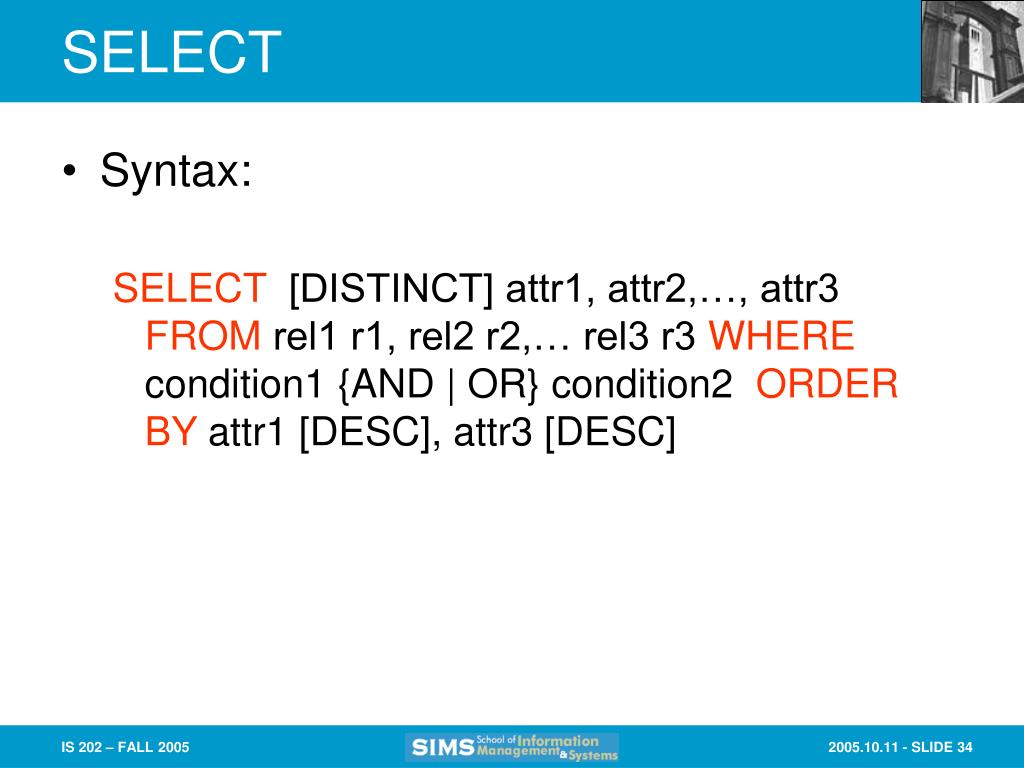 SELECT

• Syntax:

SELECT [DISTINCT] attr1, attr2,…, attr3 FROM rel1 r1, rel2 r2,… rel3 r3 WHERE condition1 {AND | OR} condition2 ORDER BY attr1 [DESC], attr3 [DESC]

IS 202 – FALL 2005

SIMS School of Information Management & Systems

2005.10.11 - SLIDE 34